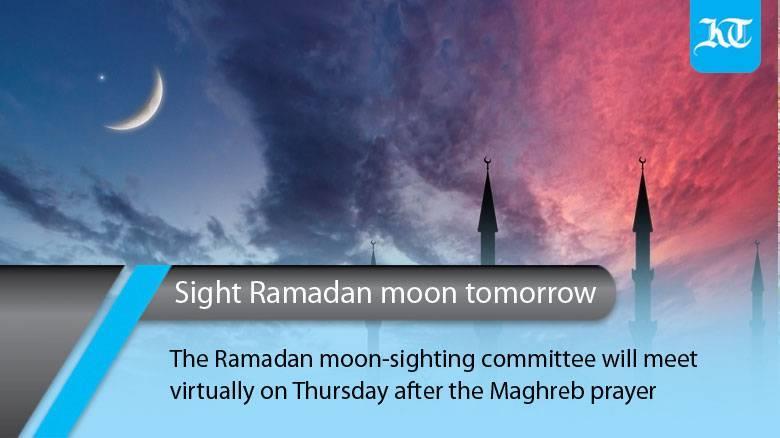 KT

Sight Ramadan moon tomorrow

The Ramadan moon-sighting committee will meet virtually on Thursday after the Maghreb prayer